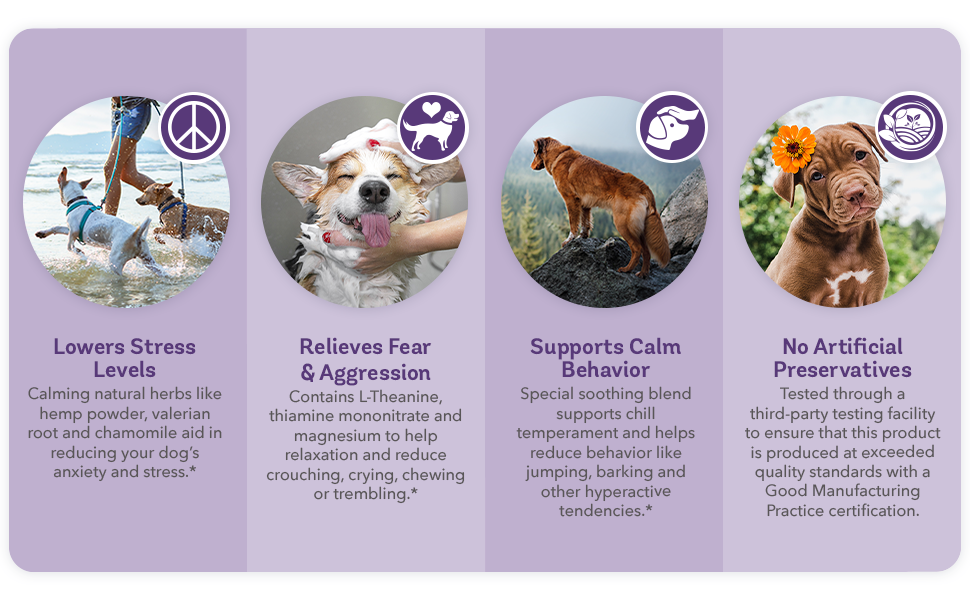 Lowers Stress Levels

Calming natural herbs like hemp powder, valerian root and chamomile aid in reducing your dog's anxiety and stress.*

Relieves Fear & Aggression

Contains L-Theanine, thiamine mononitrate and magnesium to help relaxation and reduce crouching, crying, chewing or trembling.*

Supports Calm Behavior

Special soothing blend supports chill temperament and helps reduce behavior like jumping, barking and other hyperactive tendencies.*

No Artificial Preservatives

Tested through a third-party testing facility to ensure that this product is produced at exceeded quality standards with a Good Manufacturing Practice certification.